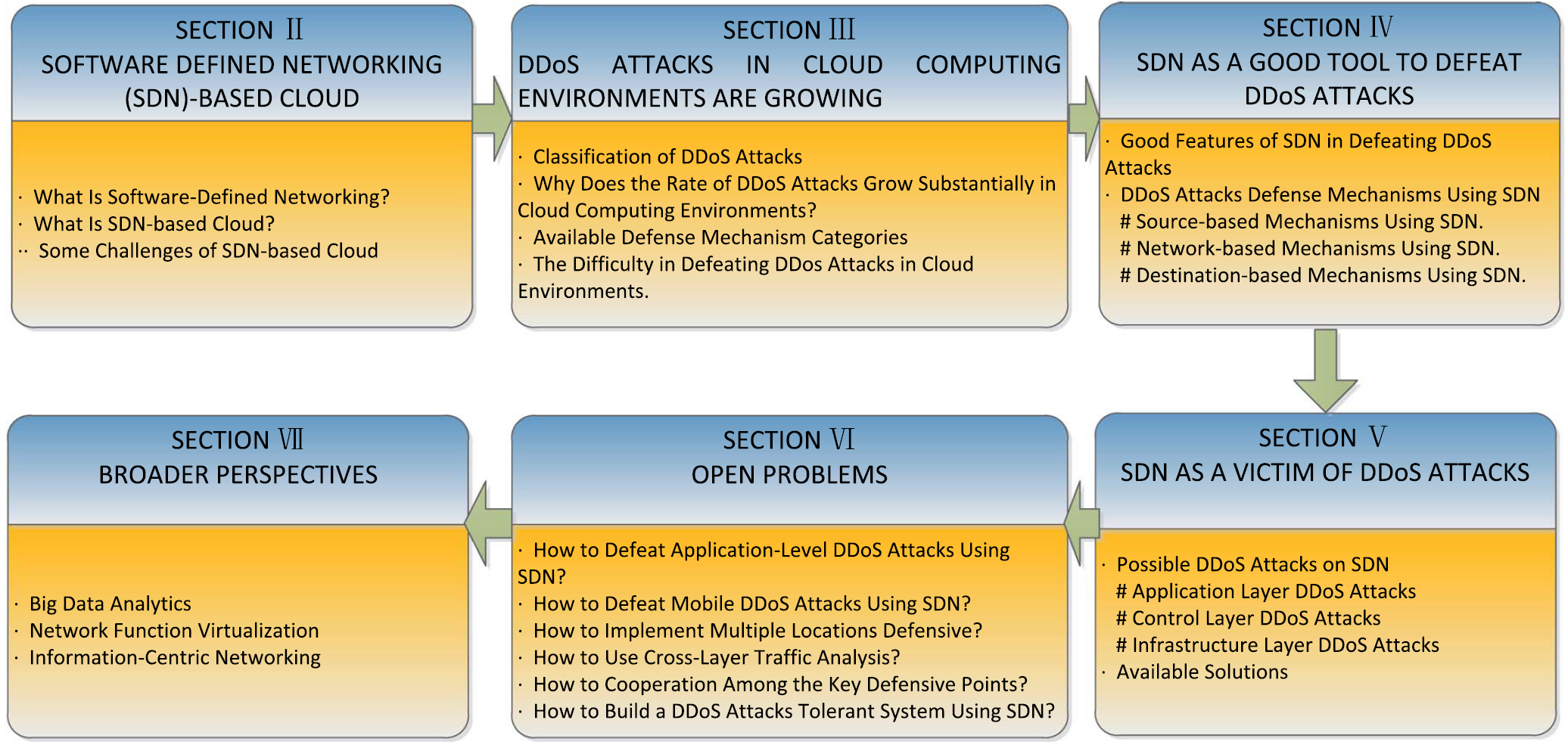 SECTION II
SOFTWARE DEFINED NETWORKING (SDN)-BASED CLOUD

· What Is Software-Defined Networking?
· What Is SDN-based Cloud?
·· Some Challenges of SDN-based Cloud

SECTION III
DDoS ATTACKS IN CLOUD COMPUTING ENVIRONMENTS ARE GROWING

· Classification of DDoS Attacks
· Why Does the Rate of DDoS Attacks Grow Substantially in Cloud Computing Environments?
· Available Defense Mechanism Categories
· The Difficulty in Defeating DDos Attacks in Cloud Environments.

SECTION IV
SDN AS A GOOD TOOL TO DEFEAT DDoS ATTACKS

· Good Features of SDN in Defeating DDoS Attacks
· DDoS Attacks Defense Mechanisms Using SDN
# Source-based Mechanisms Using SDN.
# Network-based Mechanisms Using SDN.
# Destination-based Mechanisms Using SDN.

SECTION V
SDN AS A VICTIM OF DDoS ATTACKS

· Possible DDoS Attacks on SDN
# Application Layer DDoS Attacks
# Control Layer DDoS Attacks
# Infrastructure Layer DDoS Attacks
· Available Solutions

SECTION VI
OPEN PROBLEMS

· How to Defeat Application-Level DDoS Attacks Using SDN?
· How to Defeat Mobile DDoS Attacks Using SDN?
· How to Implement Multiple Locations Defensive?
· How to Use Cross-Layer Traffic Analysis?
· How to Cooperation Among the Key Defensive Points?
· How to Build a DDoS Attacks Tolerant System Using SDN?

SECTION VII
BROADER PERSPECTIVES

· Big Data Analytics
· Network Function Virtualization
· Information-Centric Networking